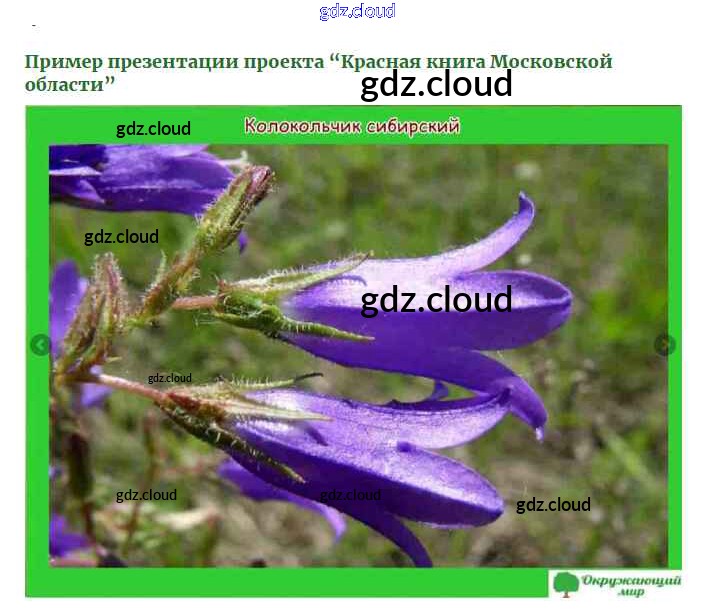 gdz.cloud

Пример презентации проекта “Красная книга Московской области”

gdz.cloud

gdz.cloud

Колокольчик сибирский

gdz.cloud

gdz.cloud

gdz.cloud

gdz.cloud

gdz.cloud

gdz.cloud

Окружающий мир